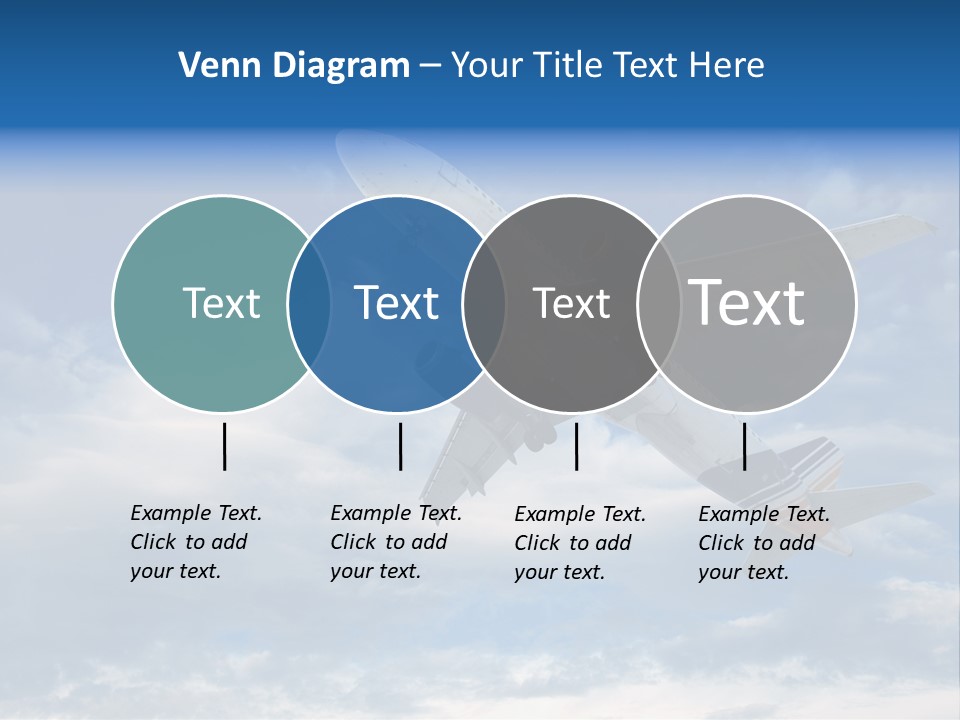 Venn Diagram – Your Title Text Here

Text

Text

Text

Text

Example Text. Click to add your text.

Example Text. Click to add your text.

Example Text. Click to add your text.

Example Text. Click to add your text.